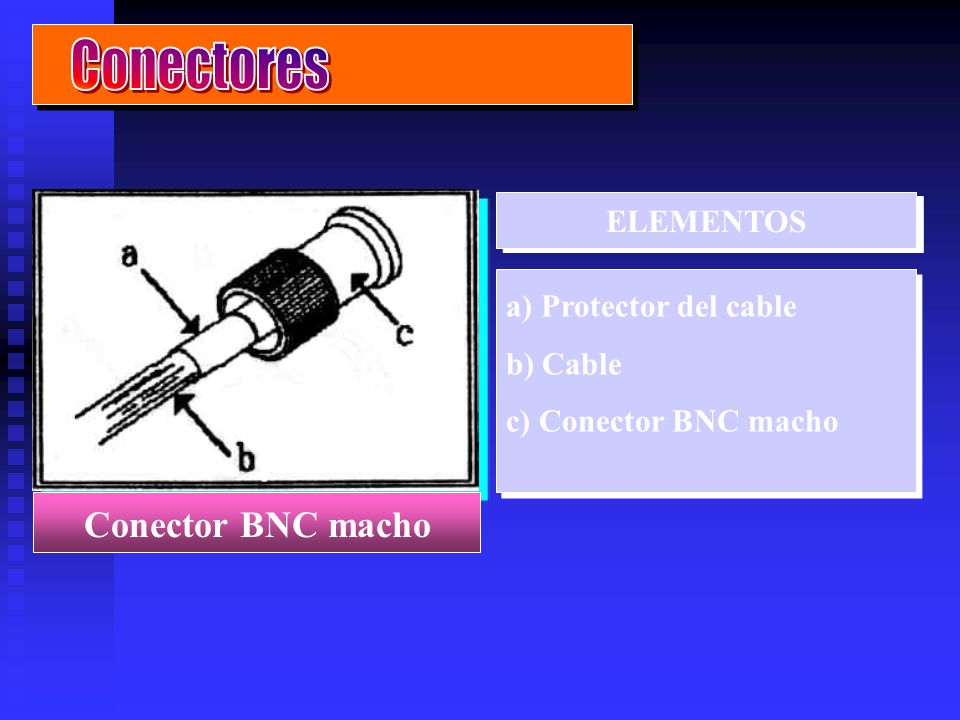 Conectores

a

c

b

Conector BNC macho

ELEMENTOS

a) Protector del cable

b) Cable

c) Conector BNC macho